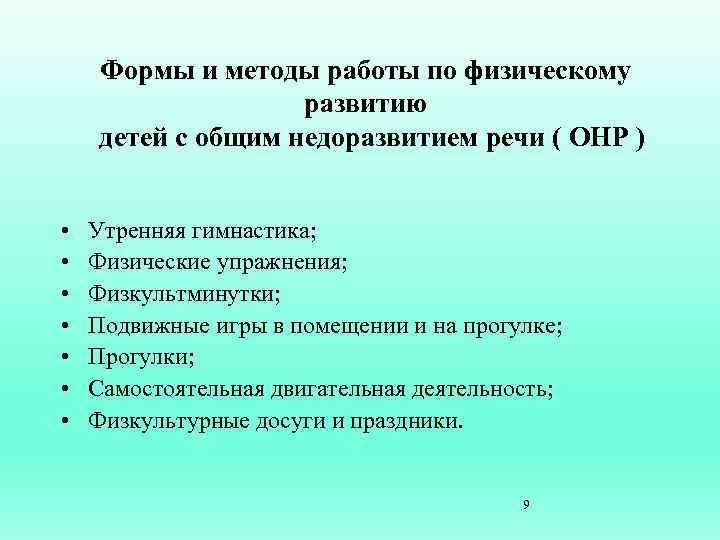 Формы и методы работы по физическому развитию
детей с общим недоразвитием речи ( ОНР )

• Утренняя гимнастика;
• Физические упражнения;
• Физкультминутки;
• Подвижные игры в помещении и на прогулке;
• Прогулки;
• Самостоятельная двигательная деятельность;
• Физкультурные досуги и праздники.

9